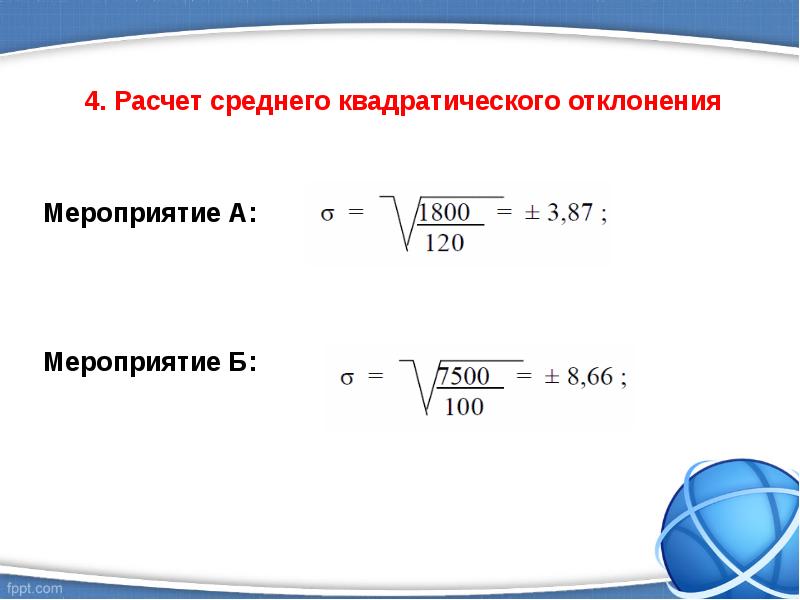 4. Расчет среднего квадратического отклонения

Мероприятие А: $\sigma = \sqrt{\frac{1800}{120}} = \pm 3,87$ ;

Мероприятие Б: $\sigma = \sqrt{\frac{7500}{100}} = \pm 8,66$ ;

fppt.com